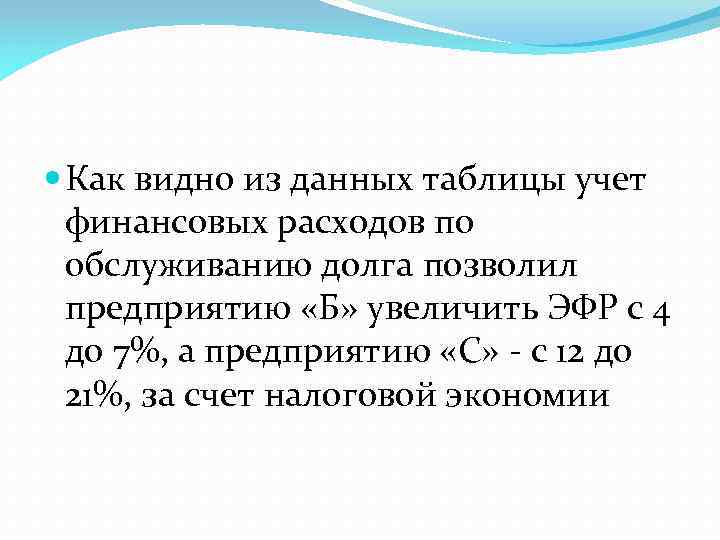 Как видно из данных таблицы учет финансовых расходов по обслуживанию долга позволил предприятию «Б» увеличить ЭФР с 4 до 7%, а предприятию «С» - с 12 до 21%, за счет налоговой экономии